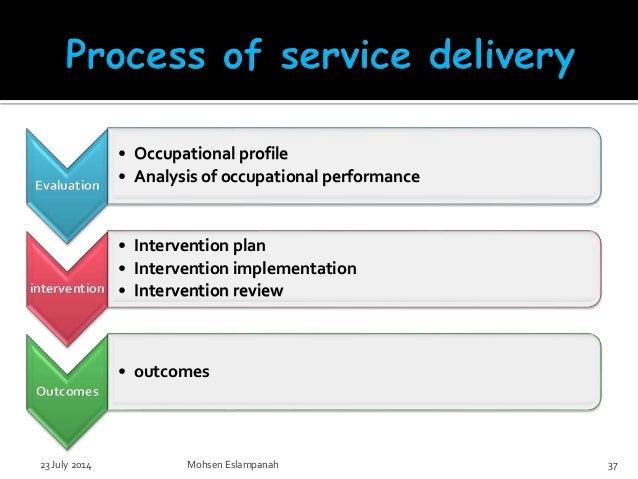 Process of service delivery

Evaluation
• Occupational profile
• Analysis of occupational performance

intervention
• Intervention plan
• Intervention implementation
• Intervention review

Outcomes
• outcomes

23 July 2014 Mohsen Eslampanah 37